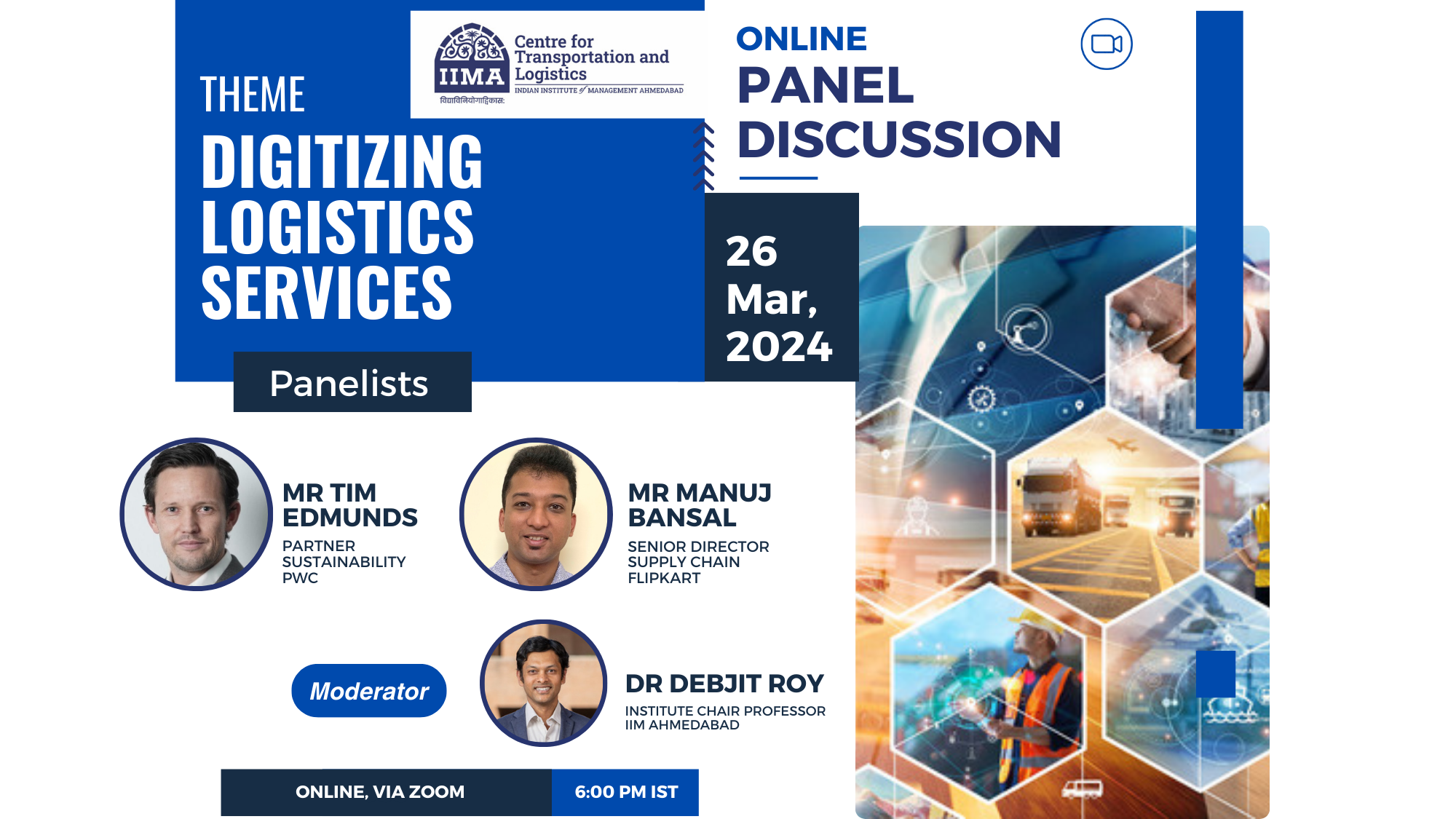 THEME
DIGITIZING LOGISTICS SERVICES

IIMA
विद्याविनियोगाद्विकासः
Centre for Transportation and Logistics
INDIAN INSTITUTE of MANAGEMENT AHMEDABAD

ONLINE
PANEL DISCUSSION

26 Mar, 2024

Panelists

MR TIM EDMUNDS
PARTNER
SUSTAINABILITY
PWC

MR MANUJ BANSAL
SENIOR DIRECTOR
SUPPLY CHAIN
FLIPKART

Moderator

DR DEBJIT ROY
INSTITUTE CHAIR PROFESSOR
IIM AHMEDABAD

ONLINE, VIA ZOOM
6:00 PM IST